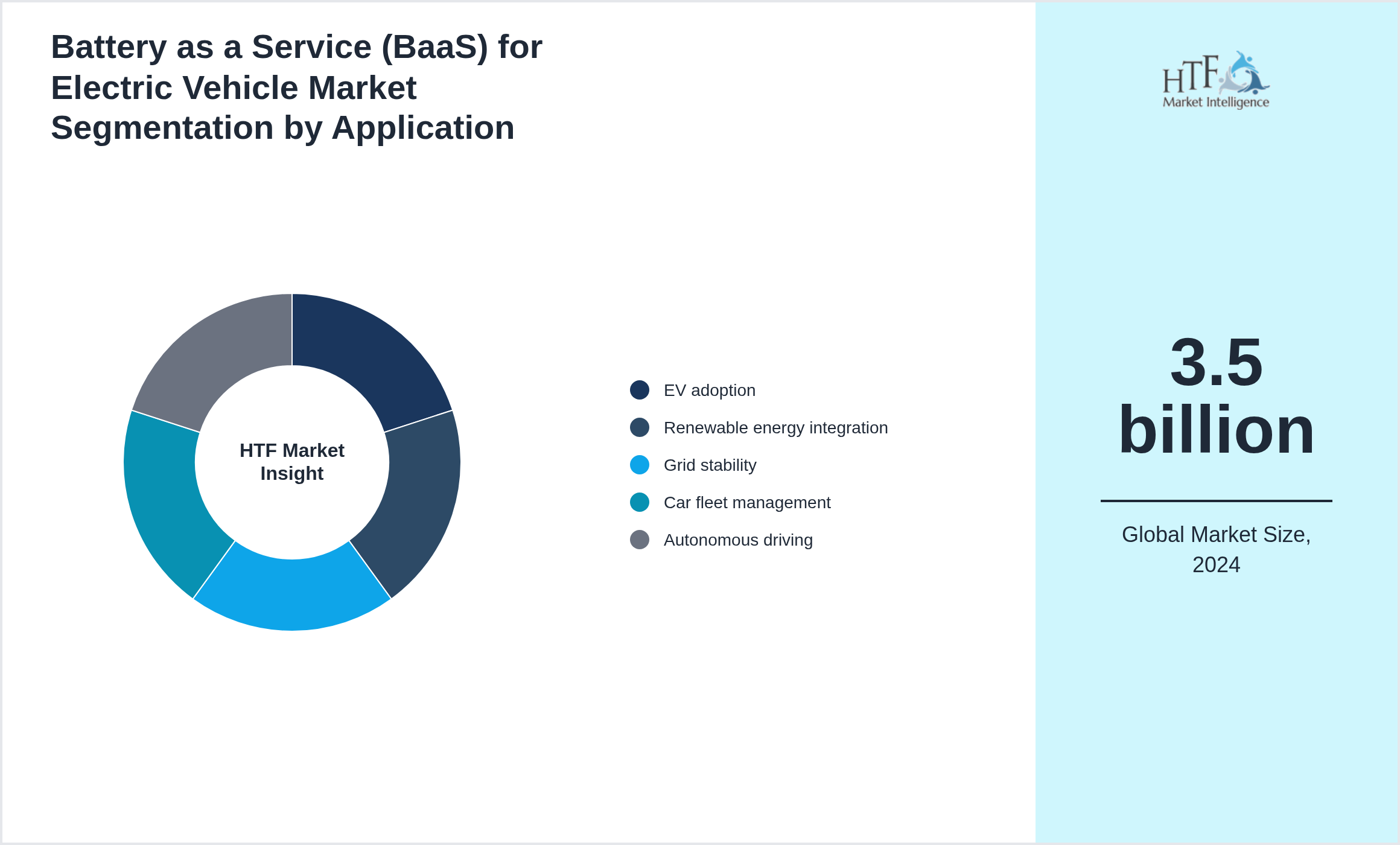 Battery as a Service (BaaS) for Electric Vehicle Market Segmentation by Application

HTF Market Insight

EV adoption
Renewable energy integration
Grid stability
Car fleet management
Autonomous driving

HTF Market Intelligence

3.5 billion

Global Market Size, 2024